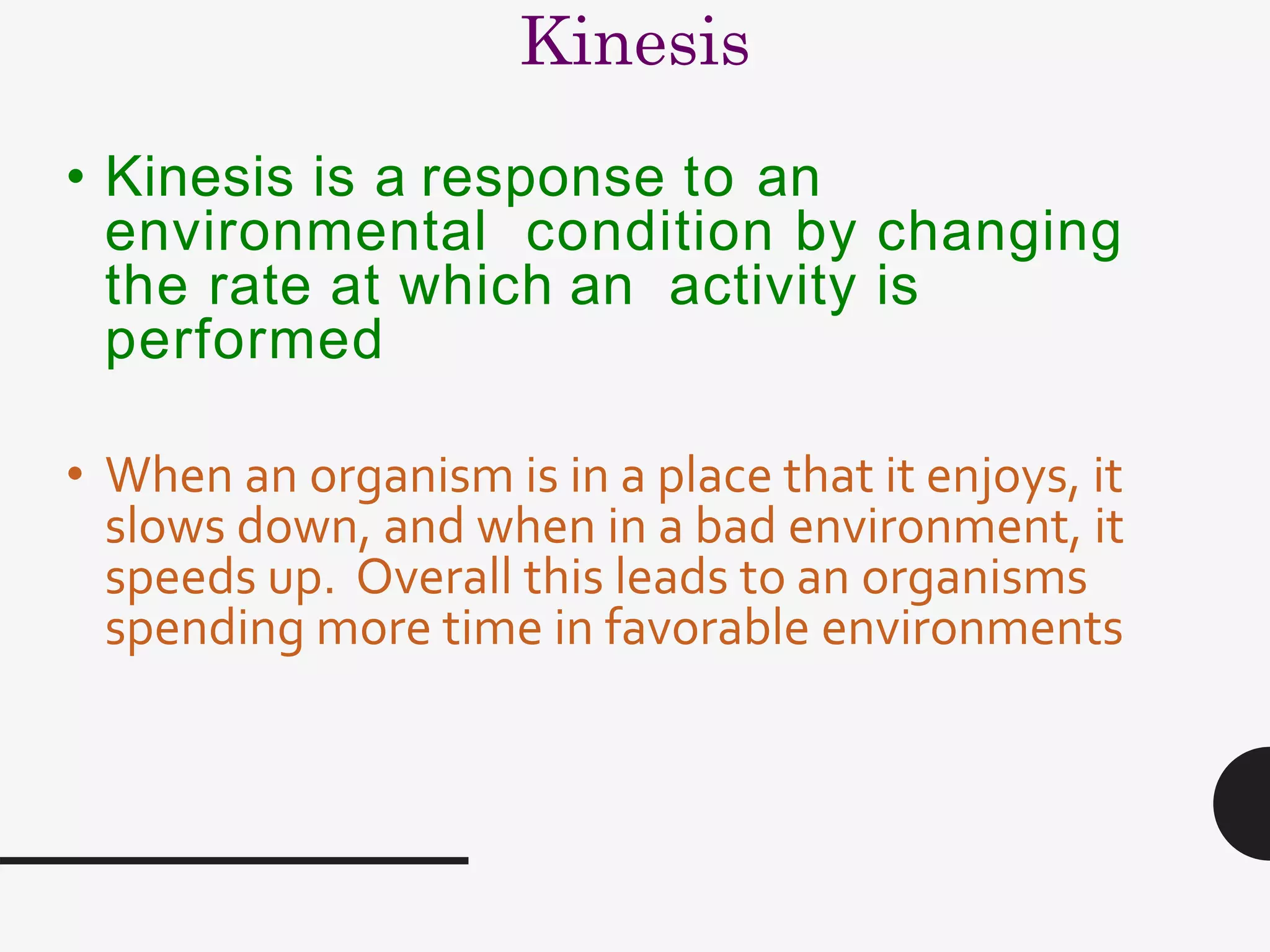 Kinesis

• Kinesis is a response to an environmental condition by changing the rate at which an activity is performed

• When an organism is in a place that it enjoys, it slows down, and when in a bad environment, it speeds up. Overall this leads to an organisms spending more time in favorable environments